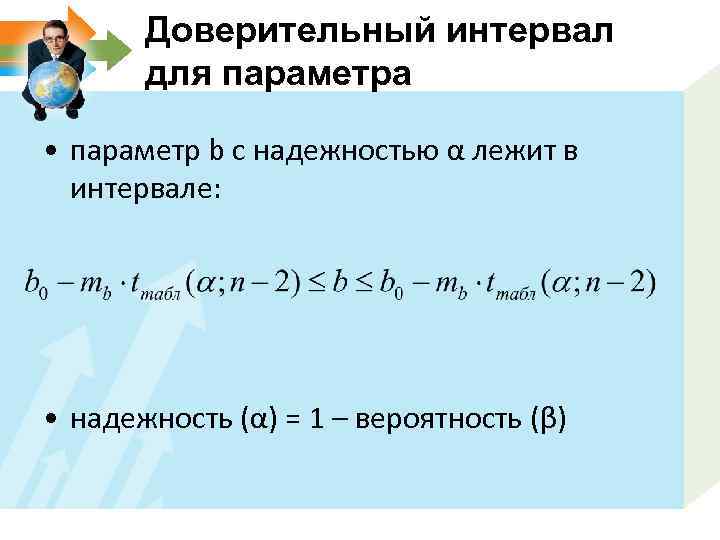 Доверительный интервал для параметра

• параметр b с надежностью α лежит в интервале:

$b_0 - m_b \cdot t_{табл}(\alpha; n-2) \le b \le b_0 - m_b \cdot t_{табл}(\alpha; n-2)$

• надежность (α) = 1 – вероятность (β)